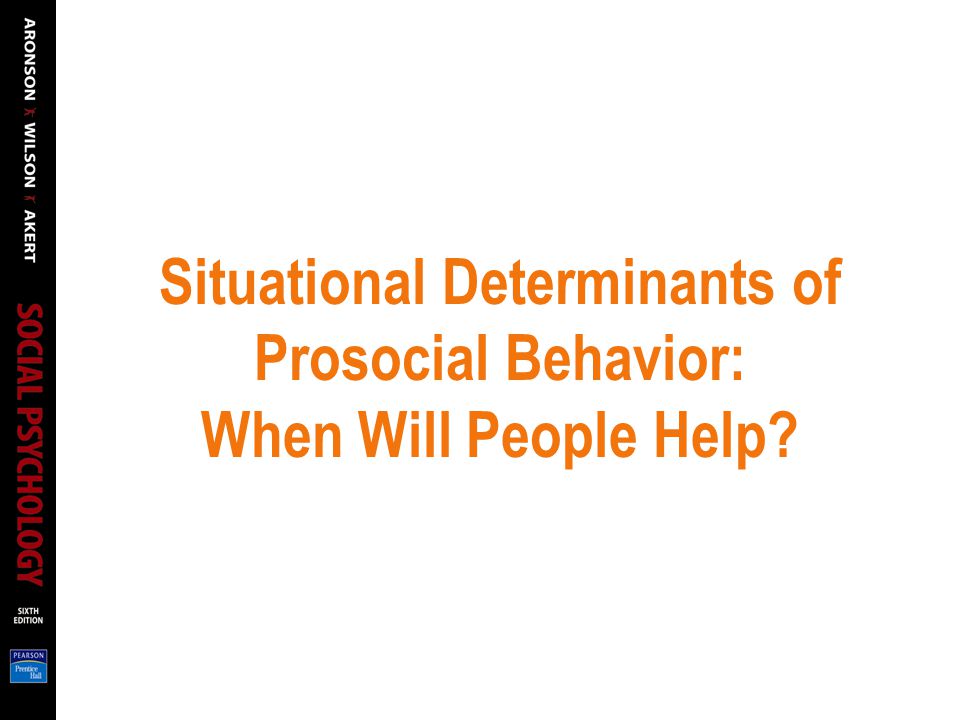 ARONSON WILSON AKERT

SOCIAL PSYCHOLOGY

SIXTH EDITION

PEARSON Prentice Hall

Situational Determinants of Prosocial Behavior: When Will People Help?